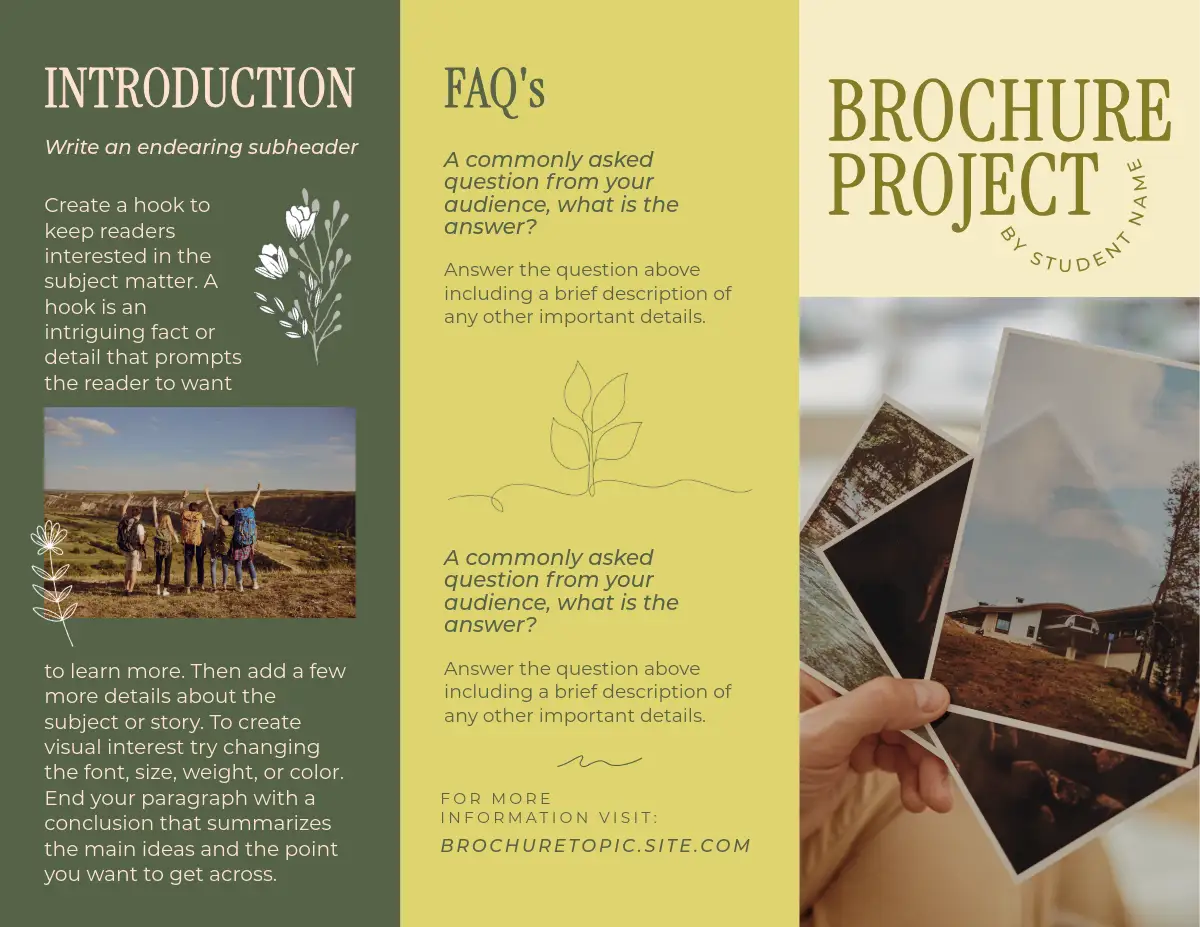 INTRODUCTION

Write an endearing subheader

Create a hook to keep readers interested in the subject matter. A hook is an intriguing fact or detail that prompts the reader to want to learn more. Then add a few more details about the subject or story. To create visual interest try changing the font, size, weight, or color. End your paragraph with a conclusion that summarizes the main ideas and the point you want to get across.

FAQ's

A commonly asked question from your audience, what is the answer?

Answer the question above including a brief description of any other important details.

A commonly asked question from your audience, what is the answer?

Answer the question above including a brief description of any other important details.

FOR MORE INFORMATION VISIT:

BROCHURETOPIC.SITE.COM

BROCHURE PROJECT

BY STUDENT NAME